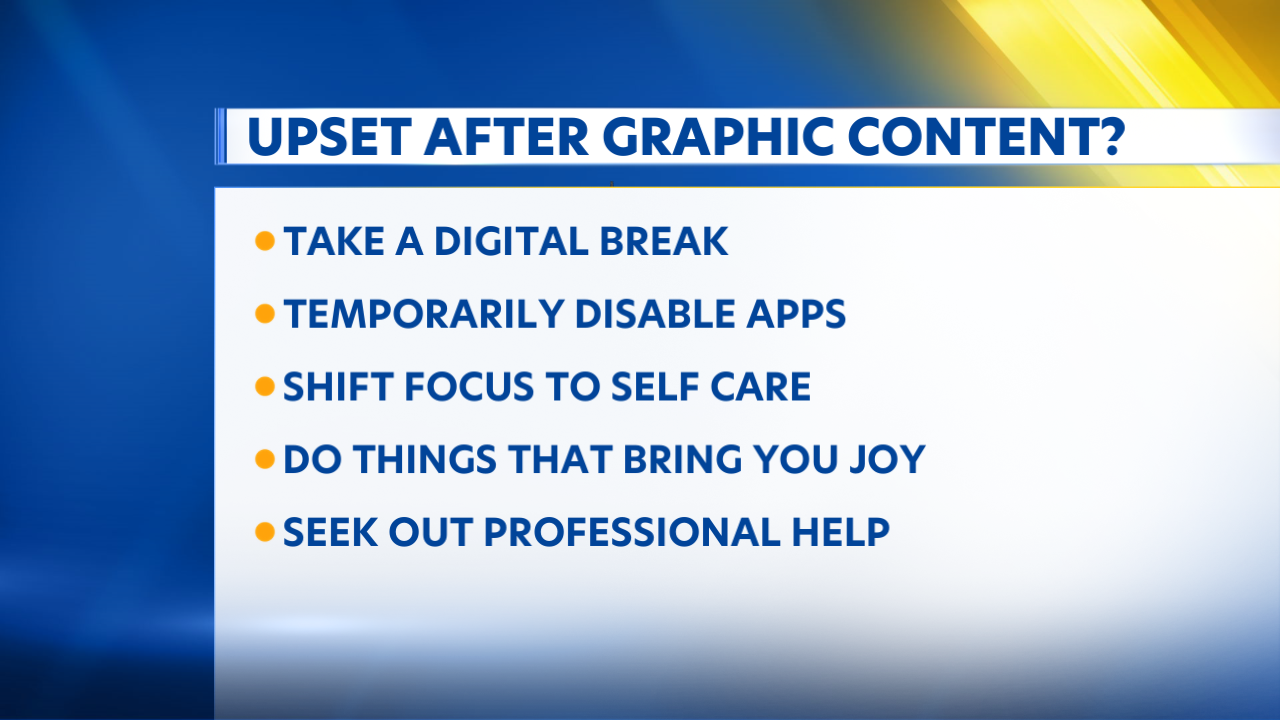 UPSET AFTER GRAPHIC CONTENT?

• TAKE A DIGITAL BREAK
• TEMPORARILY DISABLE APPS
• SHIFT FOCUS TO SELF CARE
• DO THINGS THAT BRING YOU JOY
• SEEK OUT PROFESSIONAL HELP